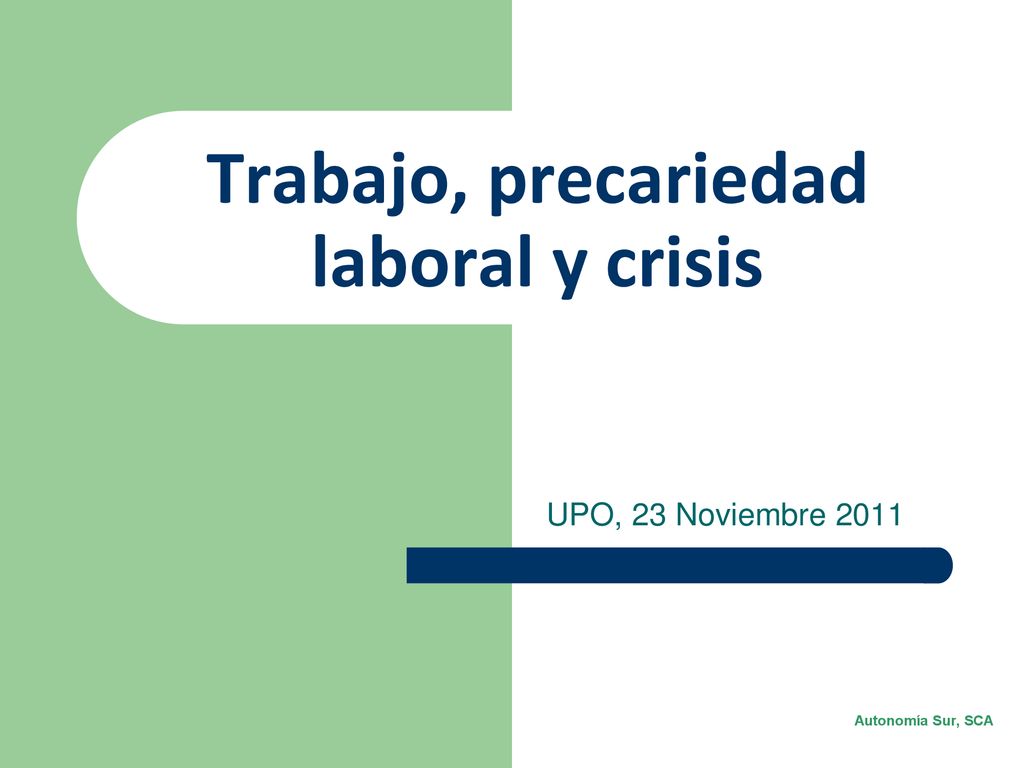 Trabajo, precariedad laboral y crisis

UPO, 23 Noviembre 2011

Autonomía Sur, SCA